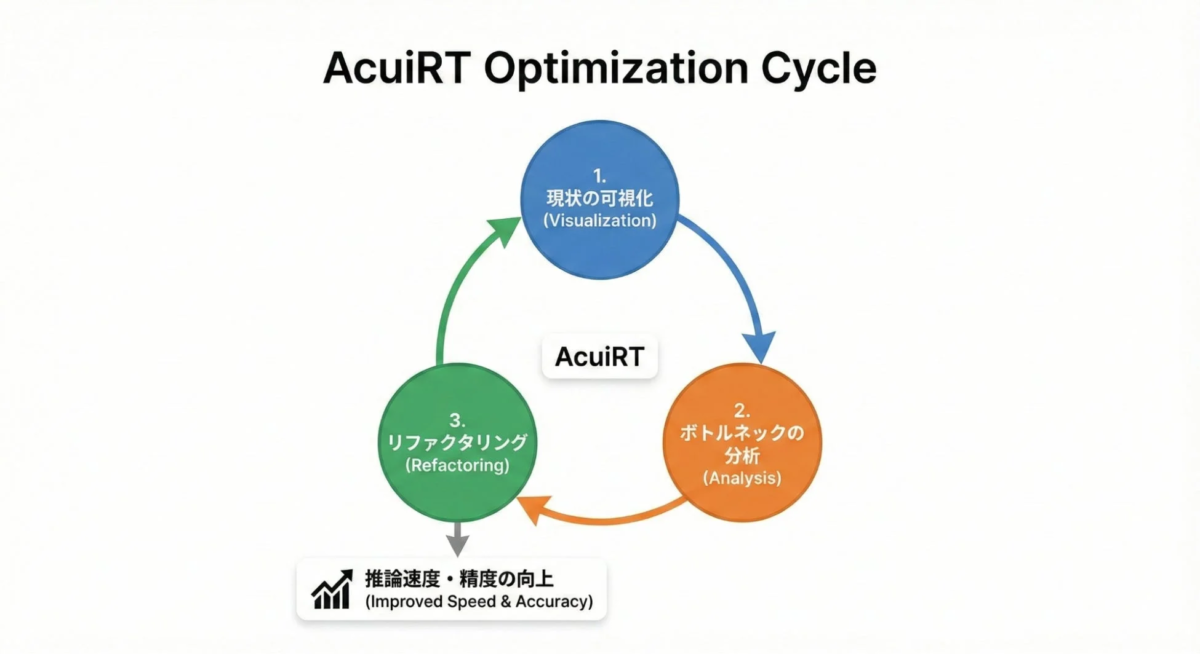 AcuiRT Optimization Cycle

1.
現状の可視化
(Visualization)

AcuiRT

2.
ボトルネックの分析
(Analysis)

3.
リファクタリング
(Refactoring)

推論速度・精度の向上
(Improved Speed & Accuracy)